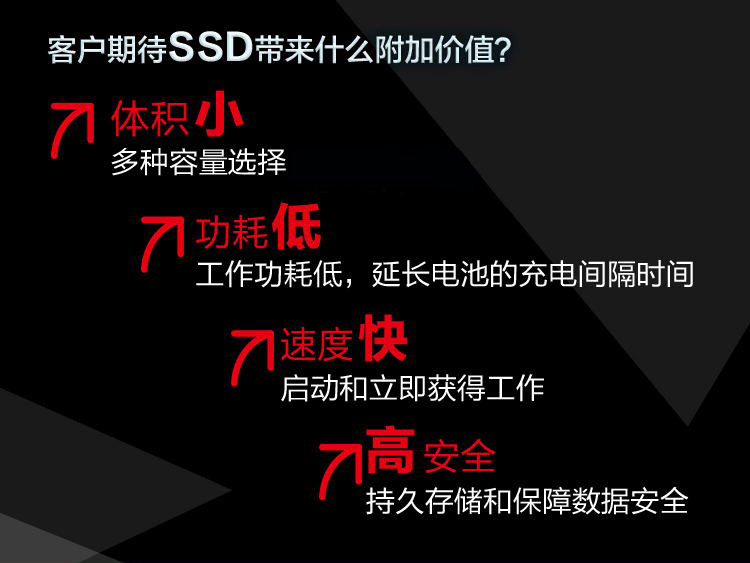 客户期待SSD带来什么附加价值?

体积小
多种容量选择

功耗低
工作功耗低，延长电池的充电间隔时间

速度快
启动和立即获得工作

高安全
持久存储和保障数据安全